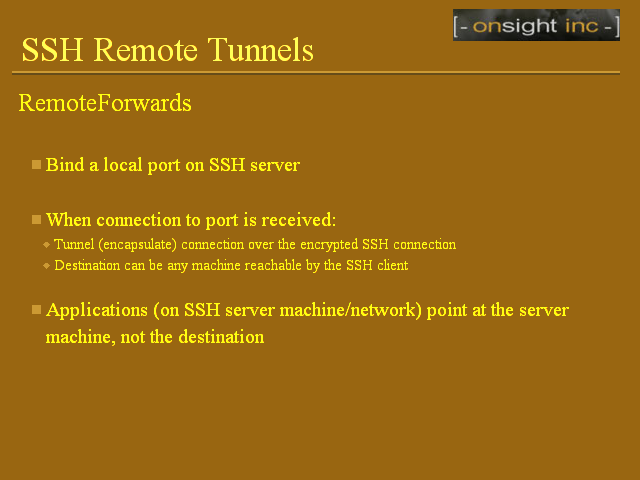 [- onsight inc -]

SSH Remote Tunnels

RemoteForwards

Bind a local port on SSH server

When connection to port is received:

Tunnel (encapsulate) connection over the encrypted SSH connection

Destination can be any machine reachable by the SSH client

Applications (on SSH server machine/network) point at the server machine, not the destination